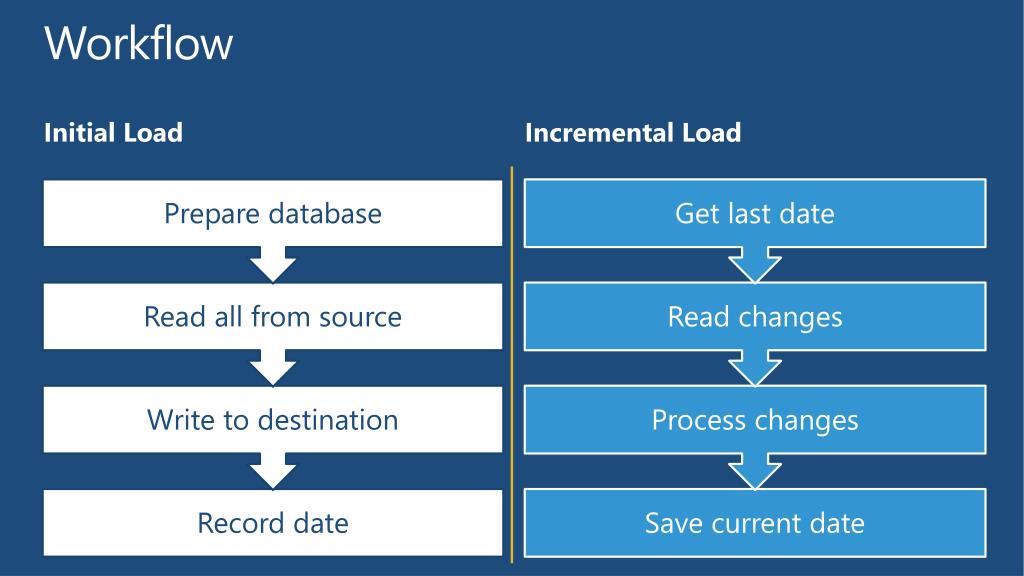 Workflow

Initial Load

Prepare database

Read all from source

Write to destination

Record date

Incremental Load

Get last date

Read changes

Process changes

Save current date